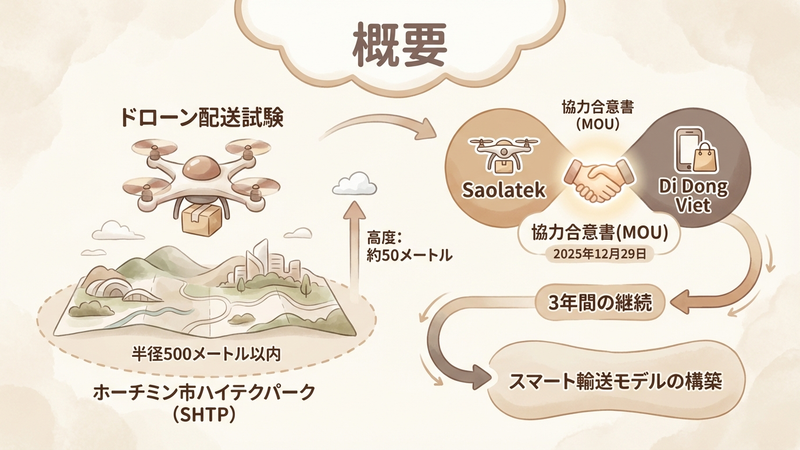 概要

ドローン配送試験

高度：
約50メートル

半径500メートル以内

ホーチミン市ハイテクパーク
（SHTP）

協力合意書
（MOU）

Saolatek

Di Dong Viet

協力合意書(MOU)
2025年12月29日

3年間の継続

スマート輸送モデルの構築